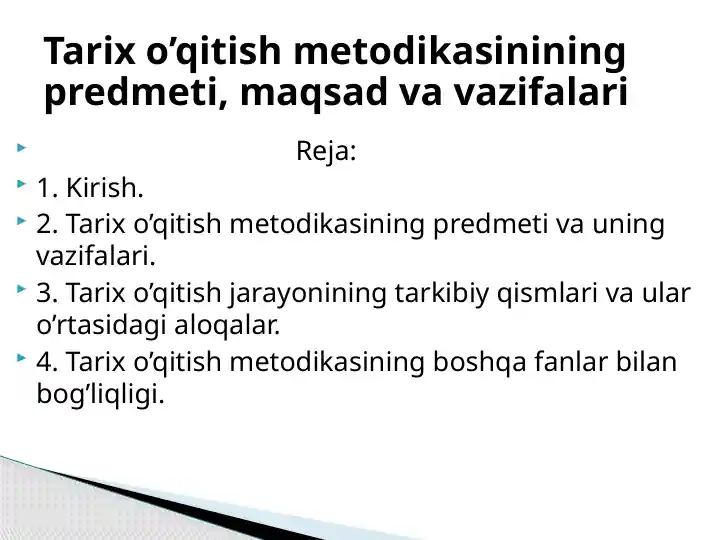 Tarix o’qitish metodikasinining predmeti, maqsad va vazifalari

Reja:

1. Kirish.

2. Tarix o’qitish metodikasining predmeti va uning vazifalari.

3. Tarix o’qitish jarayonining tarkibiy qismlari va ular o’rtasidagi aloqalar.

4. Tarix o’qitish metodikasining boshqa fanlar bilan bog’liqligi.